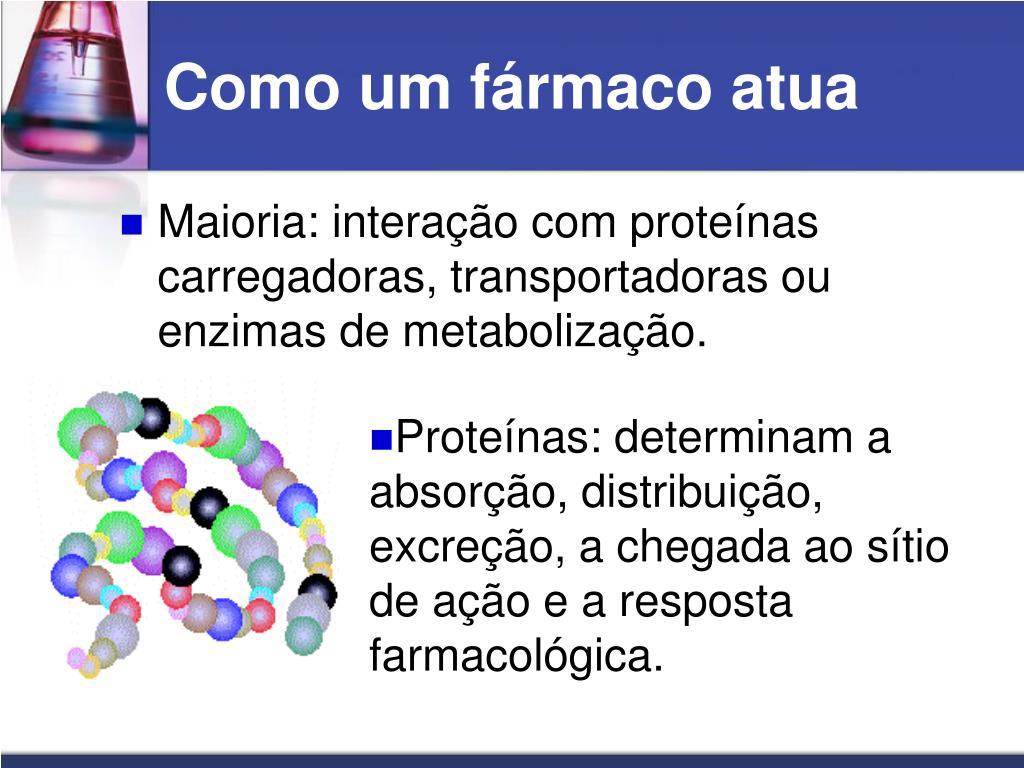 Como um fármaco atua

Maioria: interação com proteínas carregadoras, transportadoras ou enzimas de metabolização.

Proteínas: determinam a absorção, distribuição, excreção, a chegada ao sítio de ação e a resposta farmacológica.